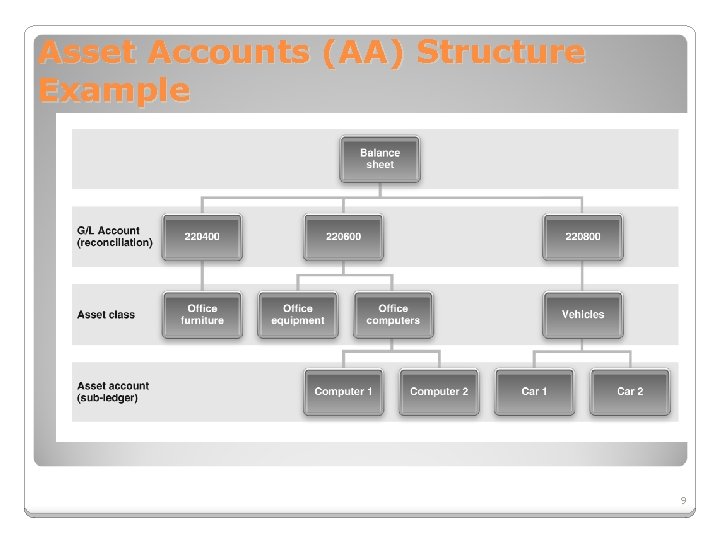 Asset Accounts (AA) Structure Example

Balance sheet

G/L Account (reconciliation)

220400

220600

220800

Asset class

Office furniture

Office equipment

Office computers

Vehicles

Asset account (sub-ledger)

Computer 1

Computer 2

Car 1

Car 2

9